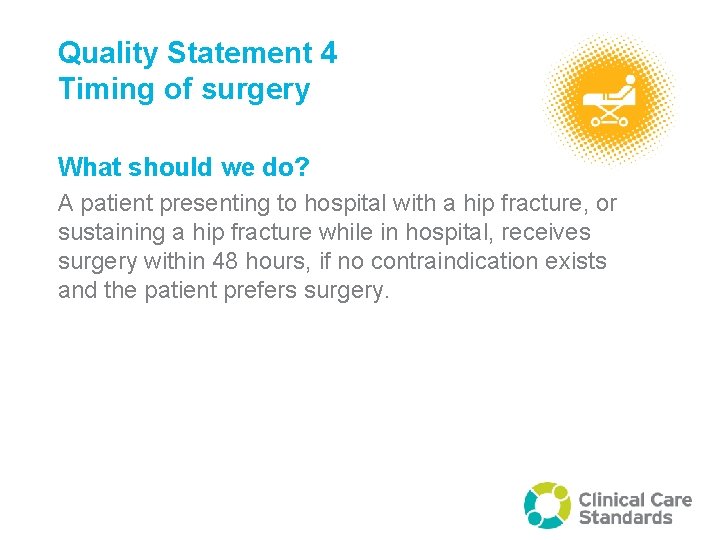 Quality Statement 4
Timing of surgery

What should we do?

A patient presenting to hospital with a hip fracture, or sustaining a hip fracture while in hospital, receives surgery within 48 hours, if no contraindication exists and the patient prefers surgery.

Clinical Care Standards